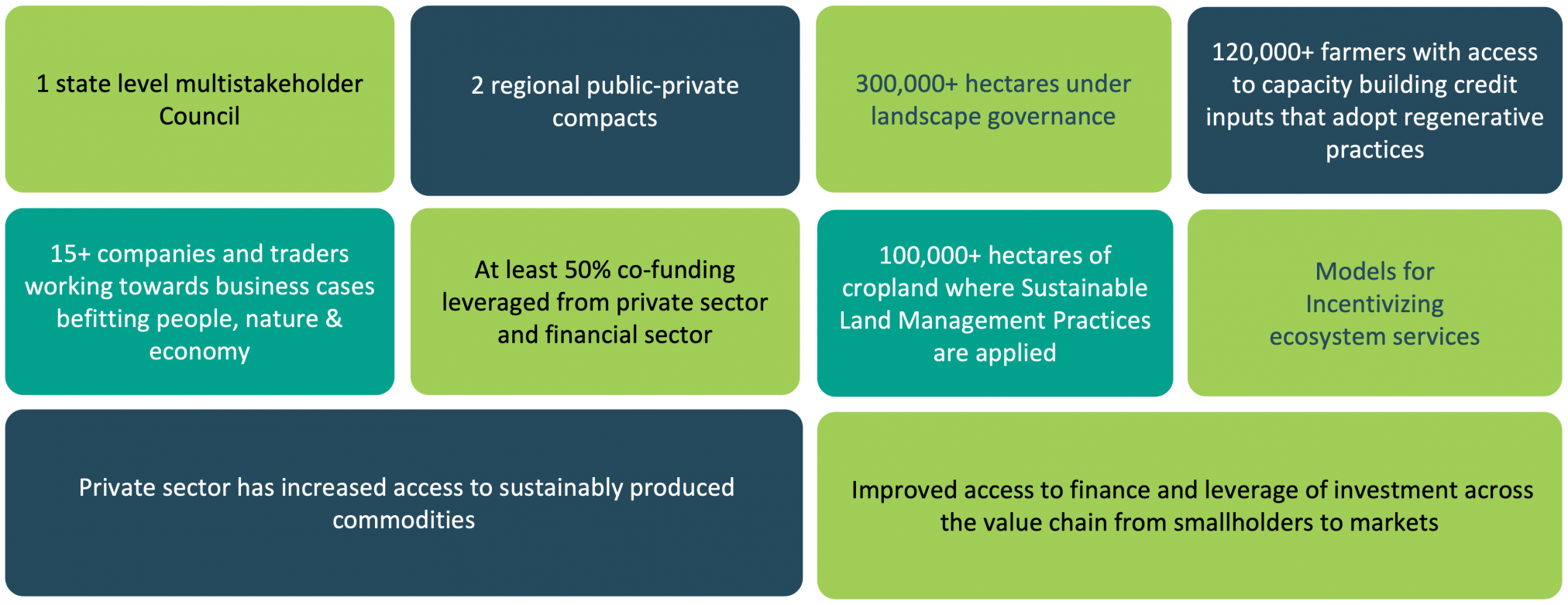 1 state level multistakeholder Council

2 regional public-private compacts

300,000+ hectares under landscape governance

120,000+ farmers with access to capacity building credit inputs that adopt regenerative practices

15+ companies and traders working towards business cases befitting people, nature & economy

At least 50% co-funding leveraged from private sector and financial sector

100,000+ hectares of cropland where Sustainable Land Management Practices are applied

Models for Incentivizing ecosystem services

Private sector has increased access to sustainably produced commodities

Improved access to finance and leverage of investment across the value chain from smallholders to markets